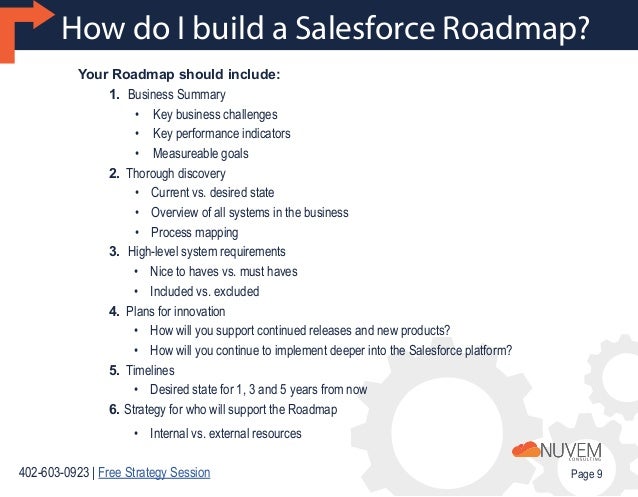 How do I build a Salesforce Roadmap?

Your Roadmap should include:

1. Business Summary
• Key business challenges
• Key performance indicators
• Measureable goals

2. Thorough discovery
• Current vs. desired state
• Overview of all systems in the business
• Process mapping

3. High-level system requirements
• Nice to haves vs. must haves
• Included vs. excluded

4. Plans for innovation
• How will you support continued releases and new products?
• How will you continue to implement deeper into the Salesforce platform?

5. Timelines
• Desired state for 1, 3 and 5 years from now

6. Strategy for who will support the Roadmap
• Internal vs. external resources

NUVEM CONSULTING

402-603-0923 | Free Strategy Session

Page 9